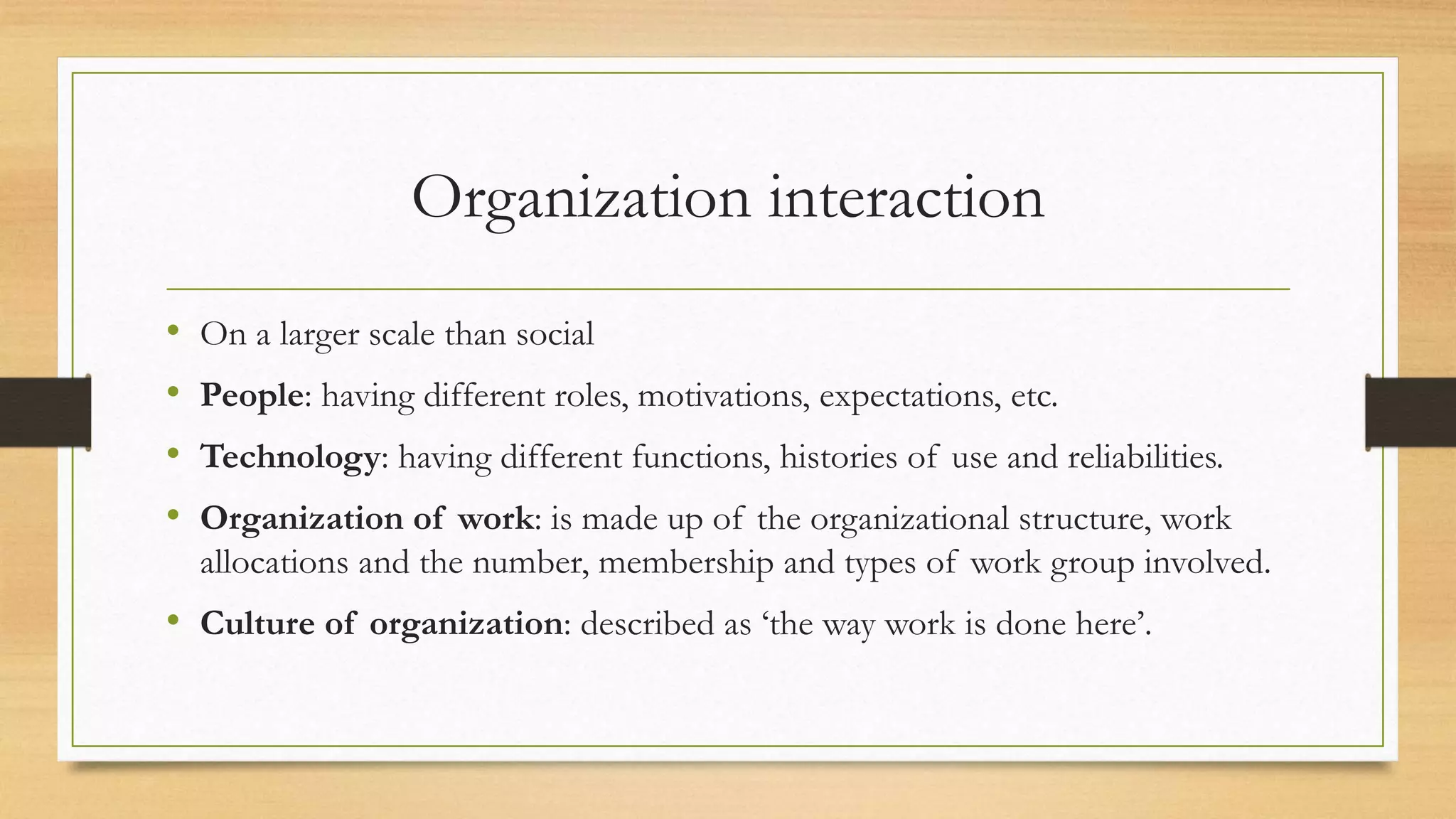 Organization interaction

• On a larger scale than social
• People: having different roles, motivations, expectations, etc.
• Technology: having different functions, histories of use and reliabilities.
• Organization of work: is made up of the organizational structure, work allocations and the number, membership and types of work group involved.
• Culture of organization: described as ‘the way work is done here’.